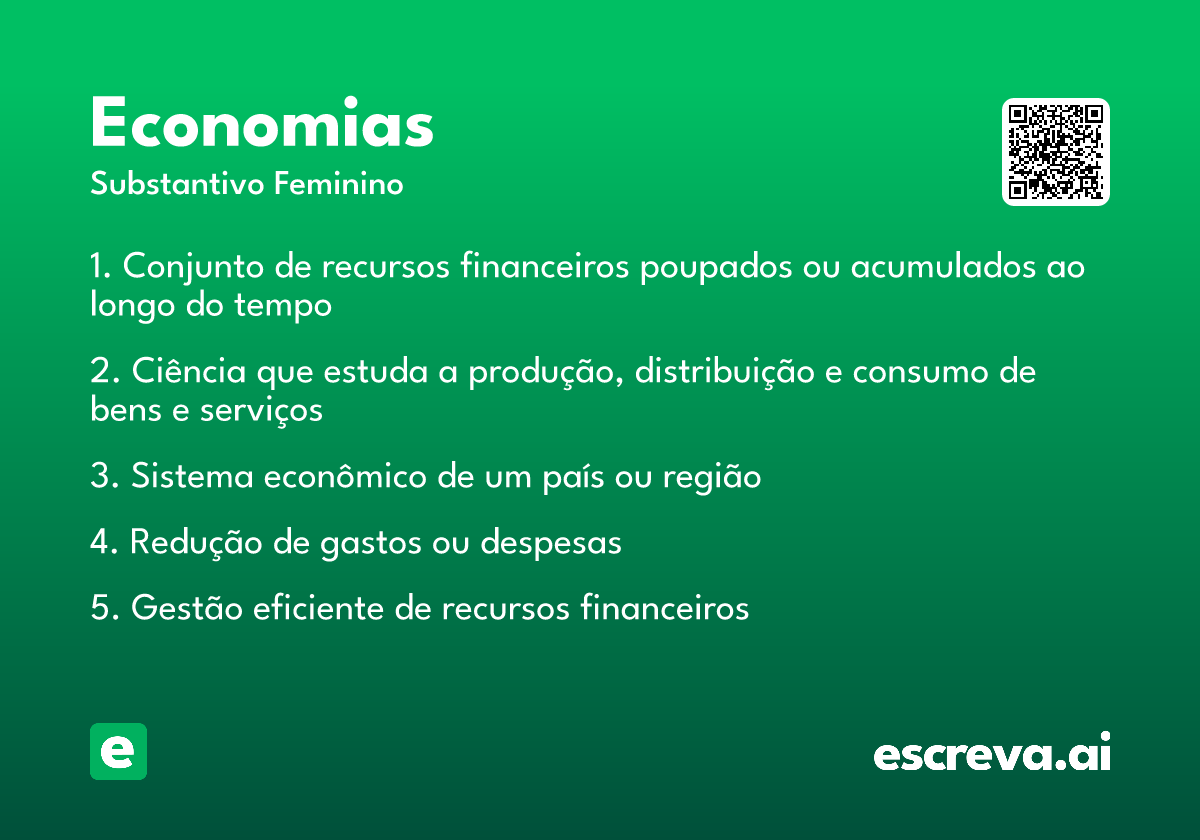 Economias
Substantivo Feminino

1. Conjunto de recursos financeiros poupados ou acumulados ao longo do tempo

2. Ciência que estuda a produção, distribuição e consumo de bens e serviços

3. Sistema econômico de um país ou região

4. Redução de gastos ou despesas

5. Gestão eficiente de recursos financeiros

e

escreva.ai